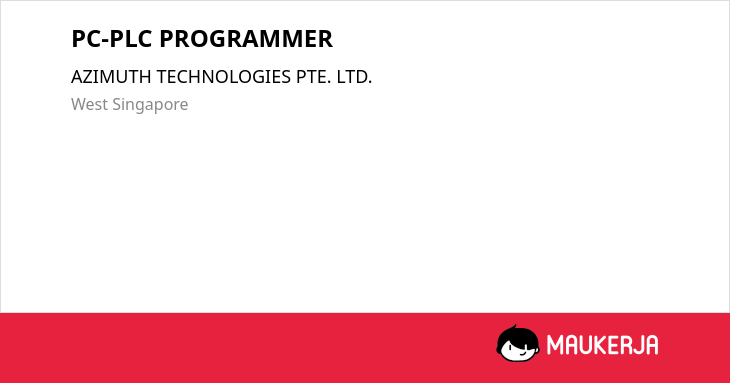 PC-PLC PROGRAMMER

AZIMUTH TECHNOLOGIES PTE. LTD.

West Singapore

MAUKERJA